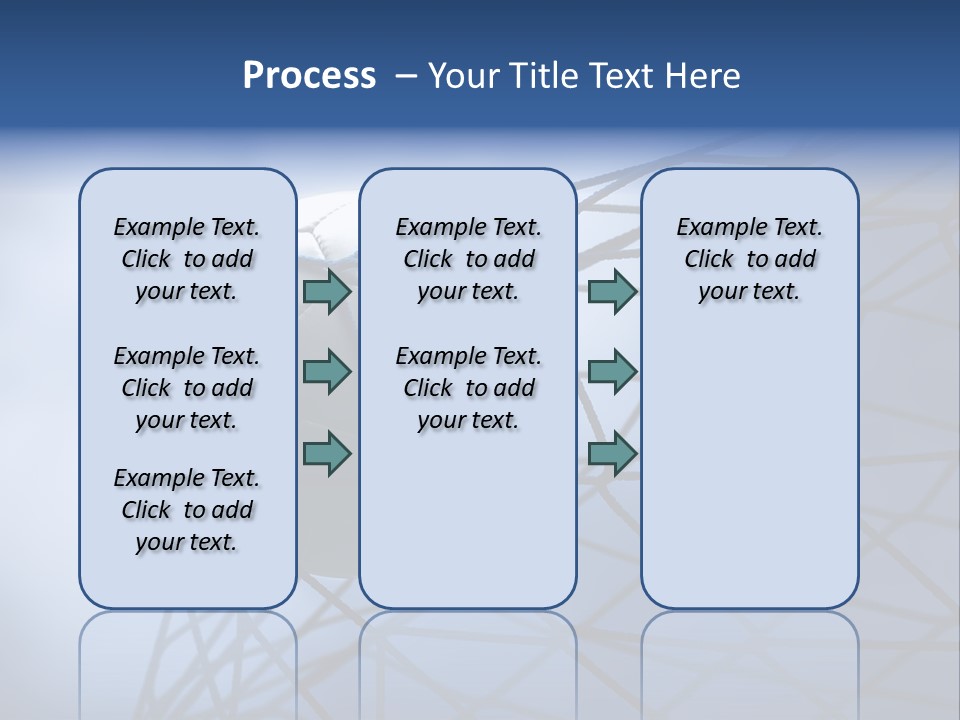 Process – Your Title Text Here

Example Text. Click to add your text.

Example Text. Click to add your text.

Example Text. Click to add your text.

Example Text. Click to add your text.

Example Text. Click to add your text.

Example Text. Click to add your text.